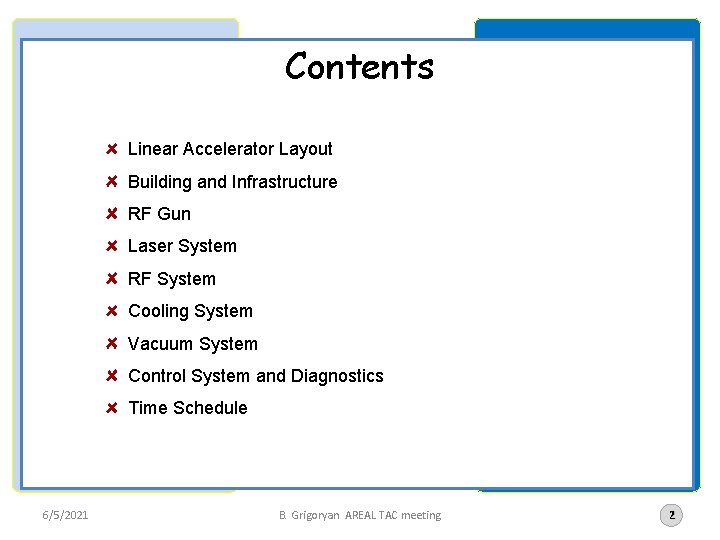 Contents

Linear Accelerator Layout
Building and Infrastructure
RF Gun
Laser System
RF System
Cooling System
Vacuum System
Control System and Diagnostics
Time Schedule

6/5/2021
B. Grigoryan AREAL TAC meeting
2